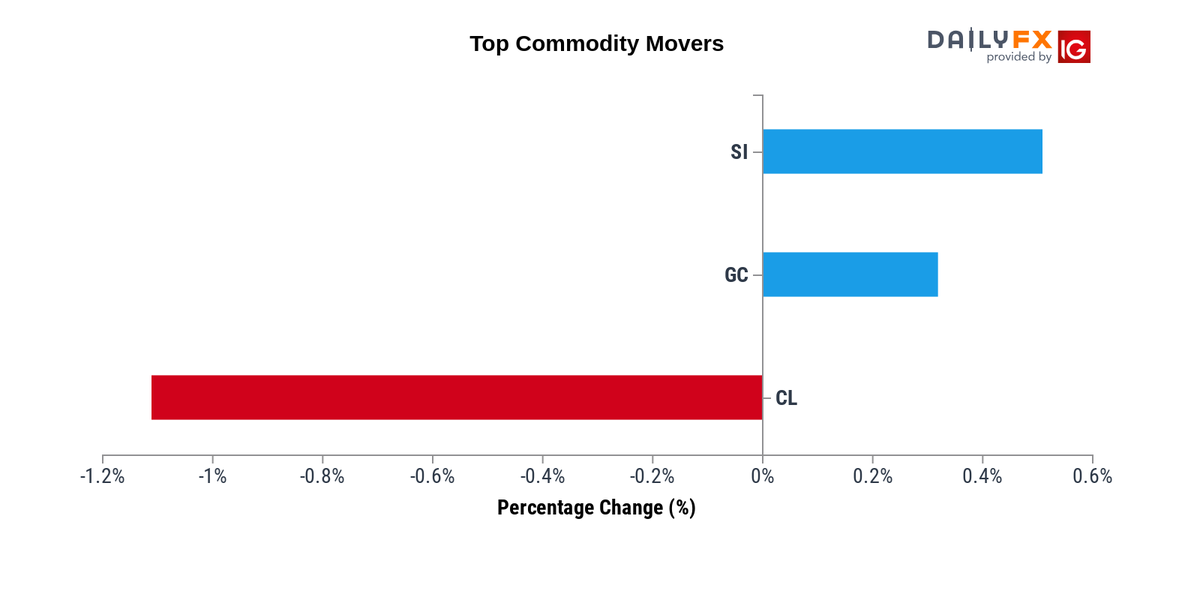 Top Commodity Movers

DAILYFX provided by IG

SI

GC

CL

-1.2% -1% -0.8% -0.6% -0.4% -0.2% 0% 0.2% 0.4% 0.6%

Percentage Change (%)